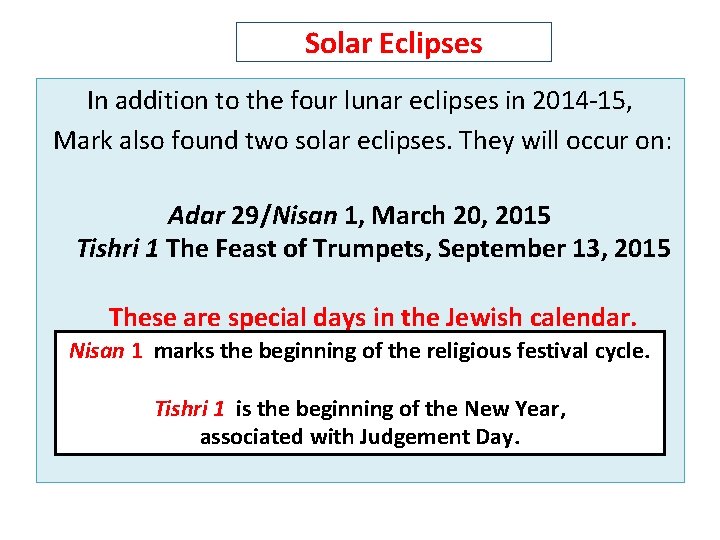 Solar Eclipses

In addition to the four lunar eclipses in 2014-15, Mark also found two solar eclipses. They will occur on:

Adar 29/Nisan 1, March 20, 2015
Tishri 1 The Feast of Trumpets, September 13, 2015

These are special days in the Jewish calendar.

Nisan 1 marks the beginning of the religious festival cycle.

Tishri 1 is the beginning of the New Year, associated with Judgement Day.